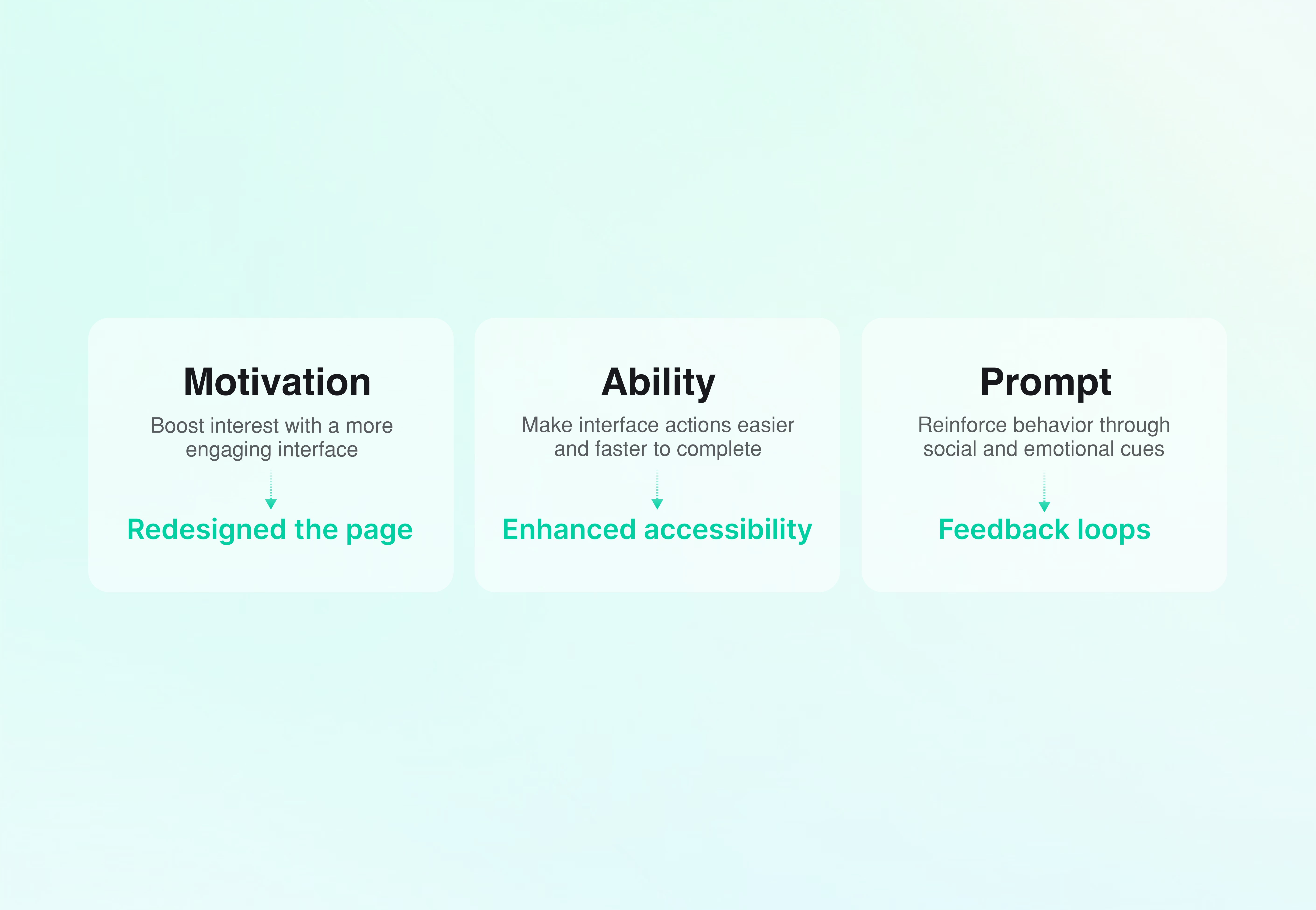 Motivation

Boost interest with a more engaging interface

Redesigned the page

Ability

Make interface actions easier and faster to complete

Enhanced accessibility

Prompt

Reinforce behavior through social and emotional cues

Feedback loops